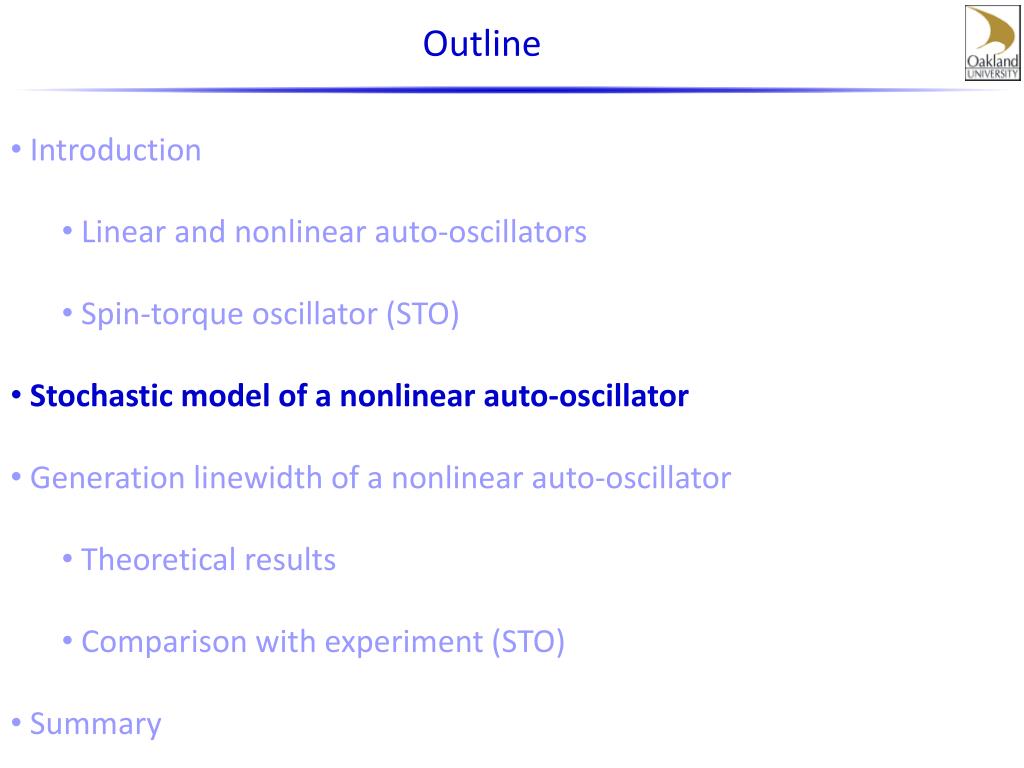 Outline

Oakland UNIVERSITY

• Introduction

• Linear and nonlinear auto-oscillators

• Spin-torque oscillator (STO)

• Stochastic model of a nonlinear auto-oscillator

• Generation linewidth of a nonlinear auto-oscillator

• Theoretical results

• Comparison with experiment (STO)

• Summary